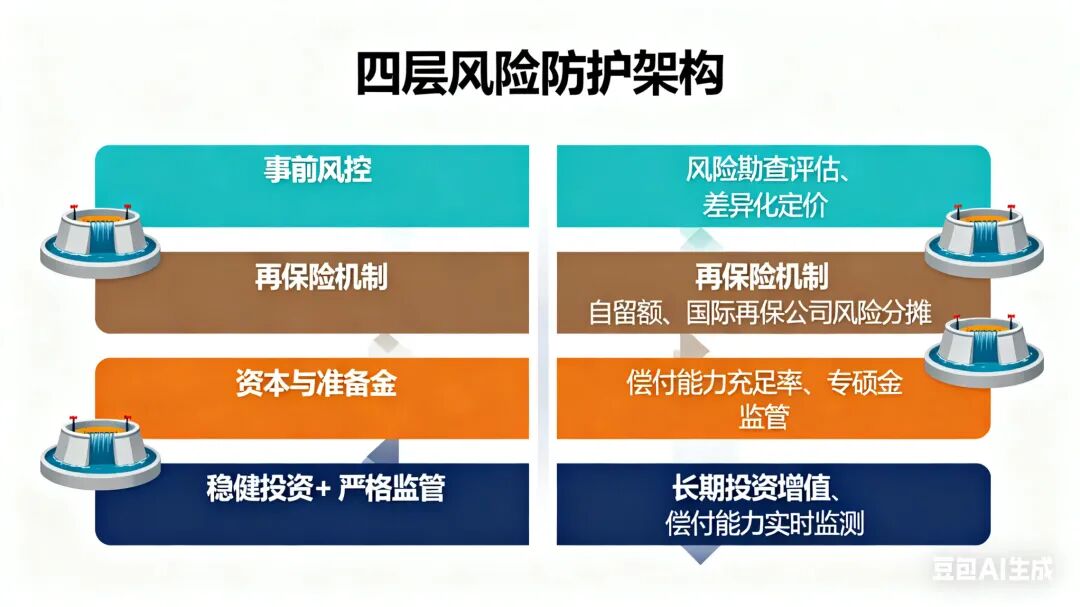 四层风险防护架构

事前风控

再保险机制

资本与准备金

稳健投资+ 严格监管

风险勘查评估、差异化定价

再保险机制
自留额、国际再保公司风险分摊

偿付能力充足率、专硕金监管

长期投资增值、偿付能力实时监测

豆包AI生成